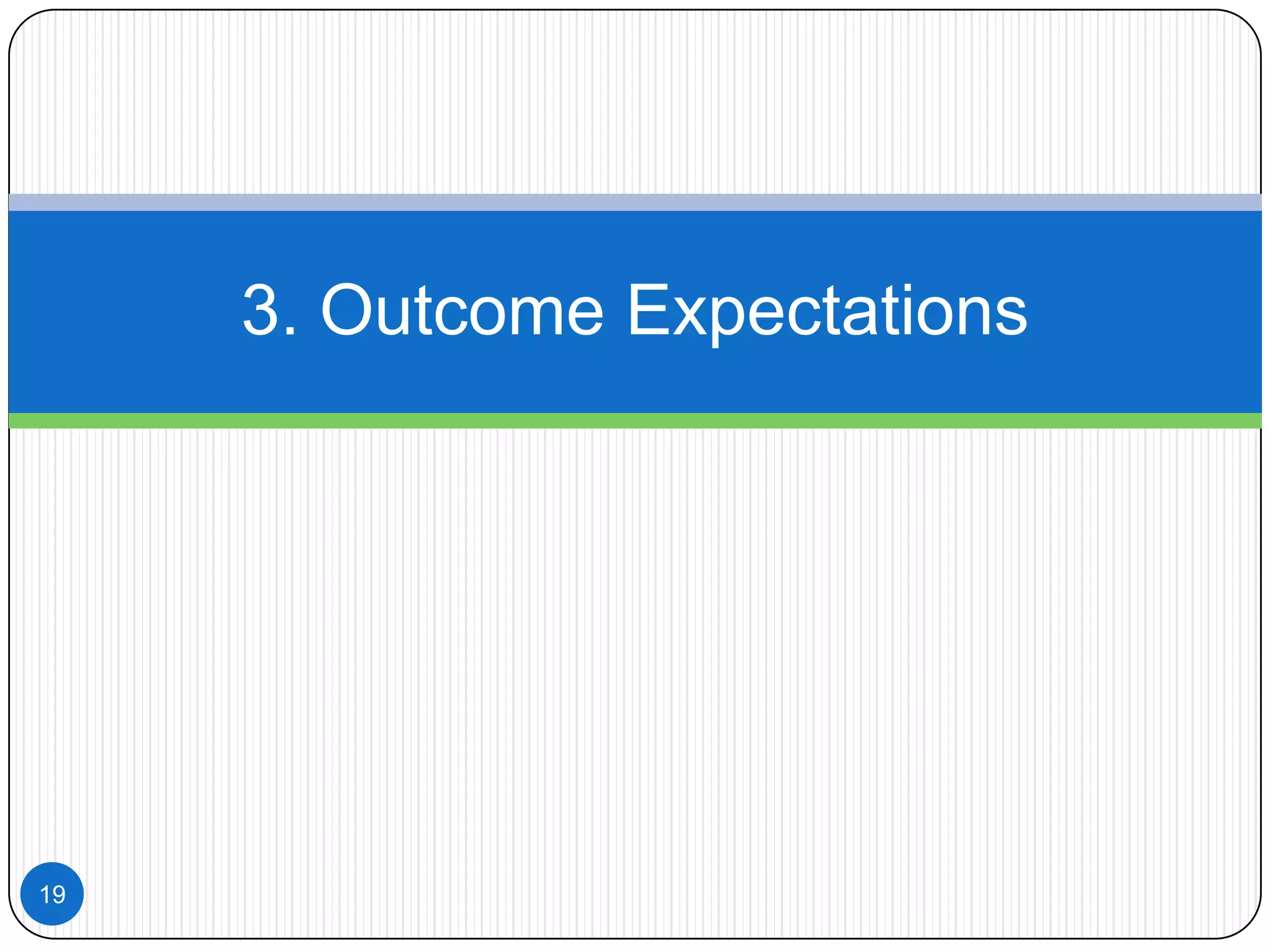 3. Outcome Expectations

19